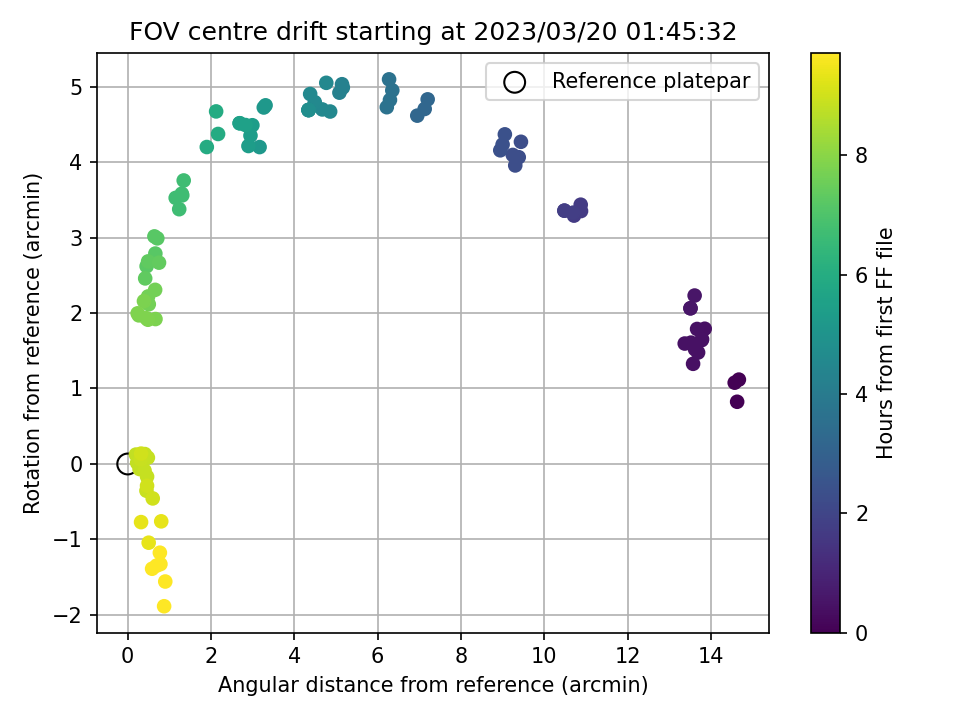 FOV centre drift starting at 2023/03/20 01:45:32

Reference platepar

Rotation from reference (arcmin)

5
4
3
2
1
0
−1
−2

0
2
4
6
8
10
12
14

Angular distance from reference (arcmin)

Hours from first FF file

8
6
4
2
0